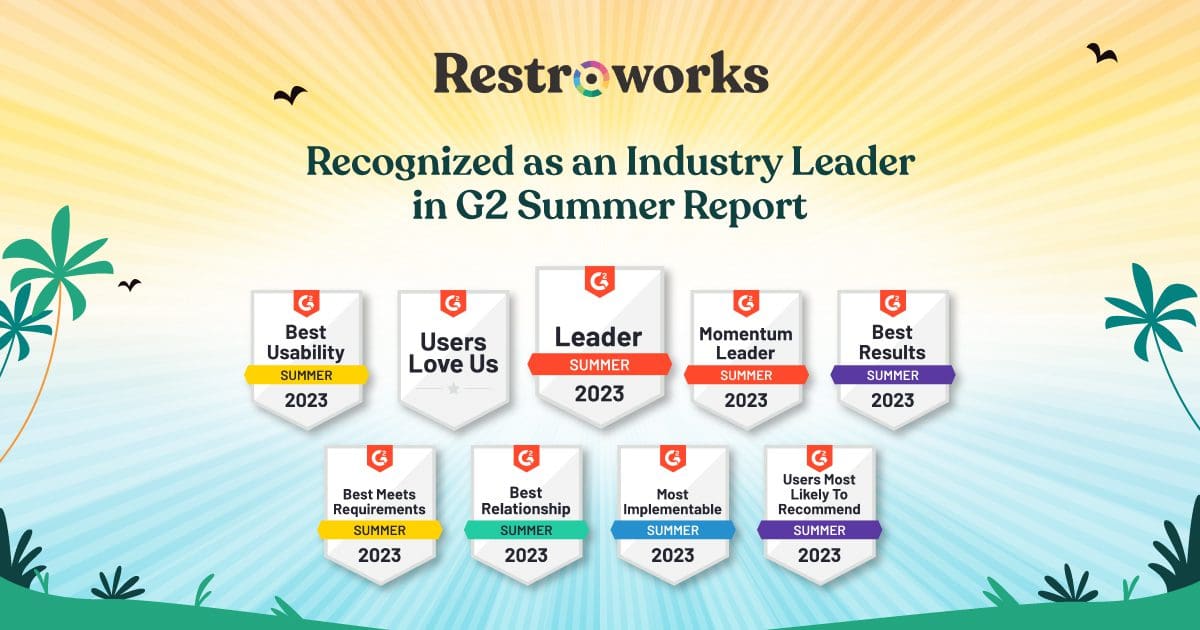 Restroworks

Recognized as an Industry Leader in G2 Summer Report

G2
Best Usability
SUMMER
2023

G2
Users Love Us

G2
Leader
SUMMER
2023

G2
Momentum Leader
SUMMER
2023

G2
Best Results
SUMMER
2023

G2
Best Meets Requirements
SUMMER
2023

G2
Best Relationship
SUMMER
2023

G2
Most Implementable
SUMMER
2023

G2
Users Most Likely To Recommend
SUMMER
2023